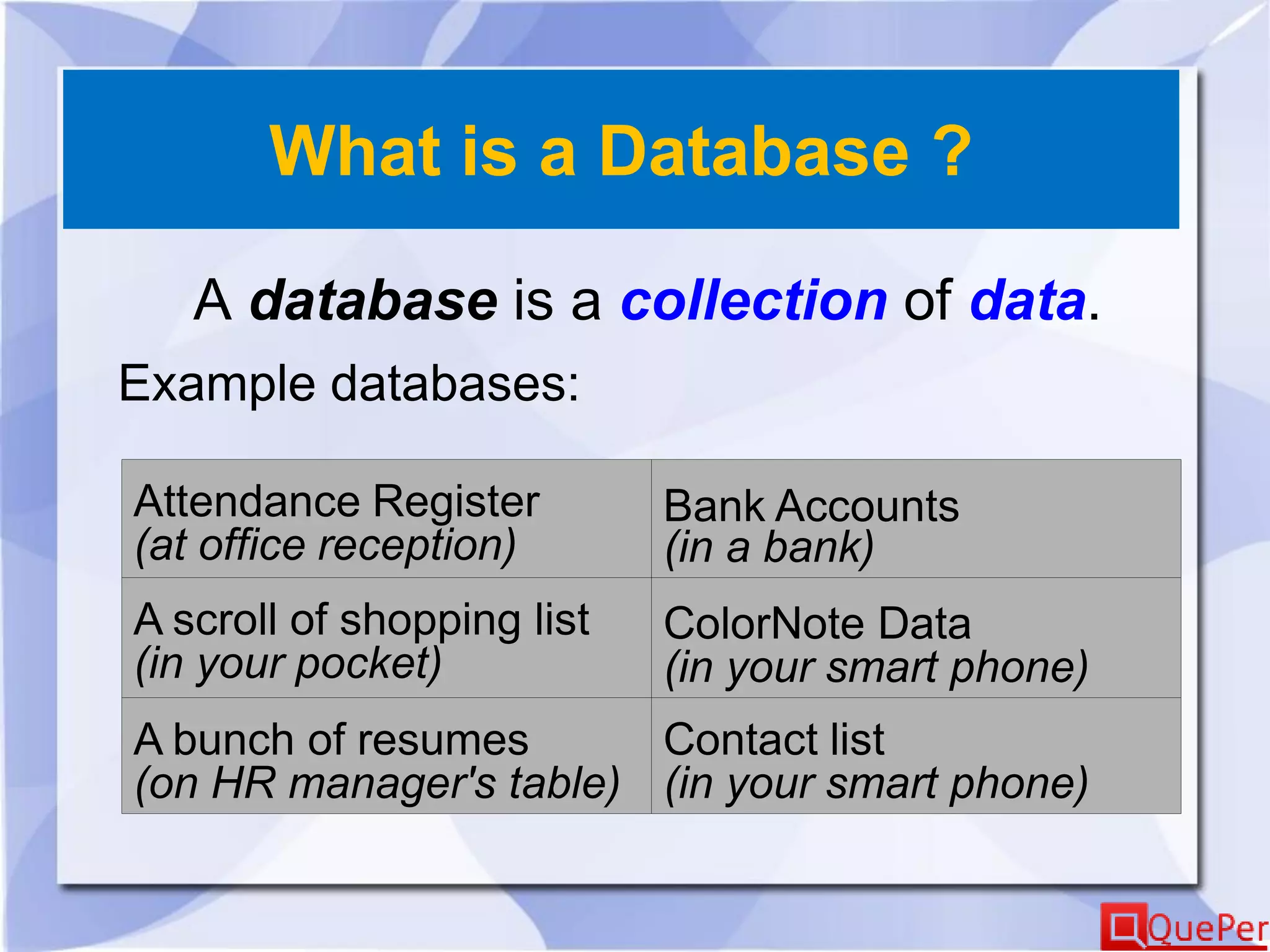 What is a Database ?

A database is a collection of data.

Example databases:

| Attendance Register (at office reception) | Bank Accounts (in a bank) |
|---|---|
| A scroll of shopping list (in your pocket) | ColorNote Data (in your smart phone) |
| A bunch of resumes (on HR manager's table) | Contact list (in your smart phone) |

QuePer